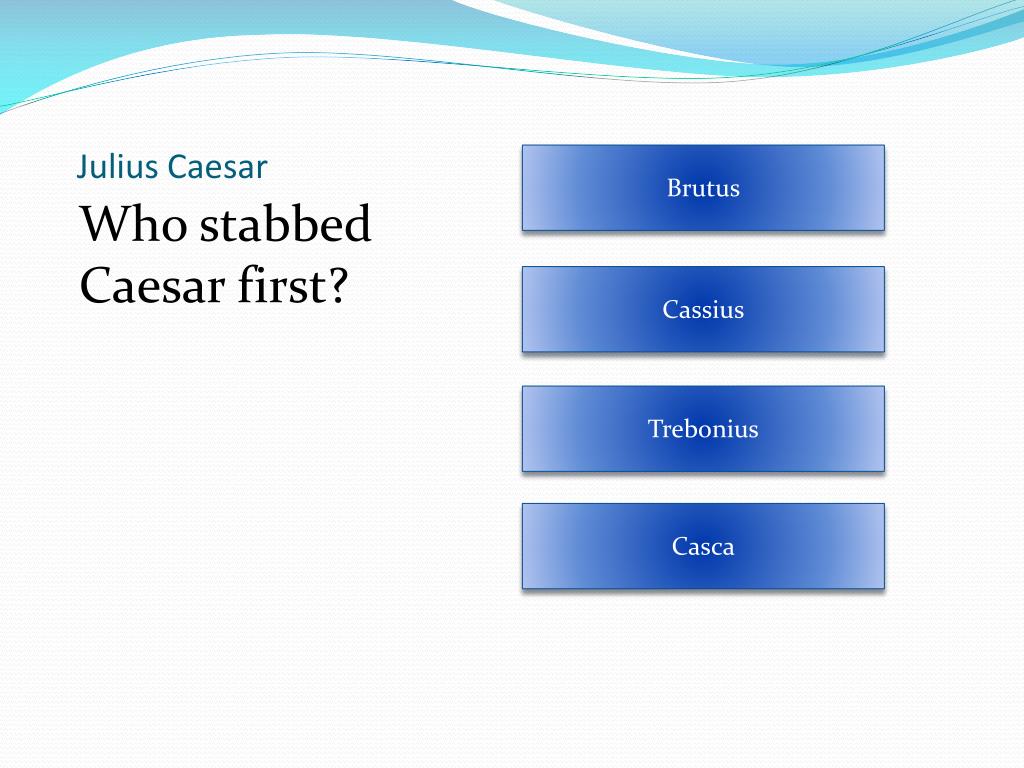 Julius Caesar

Who stabbed Caesar first?

Brutus

Cassius

Trebonius

Casca